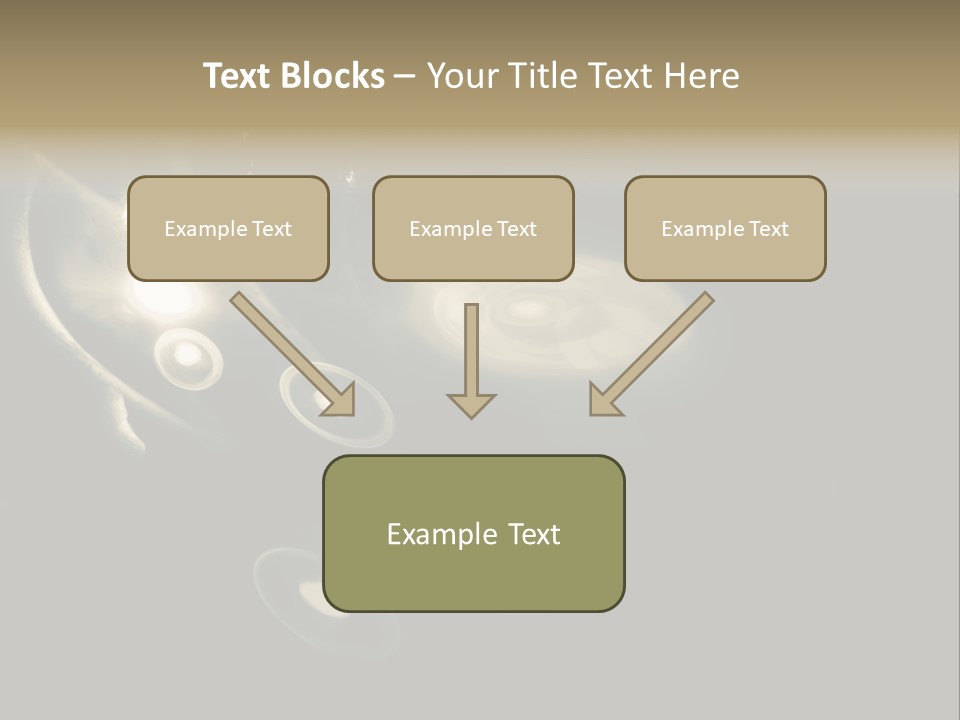 Text Blocks – Your Title Text Here

Example Text

Example Text

Example Text

Example Text